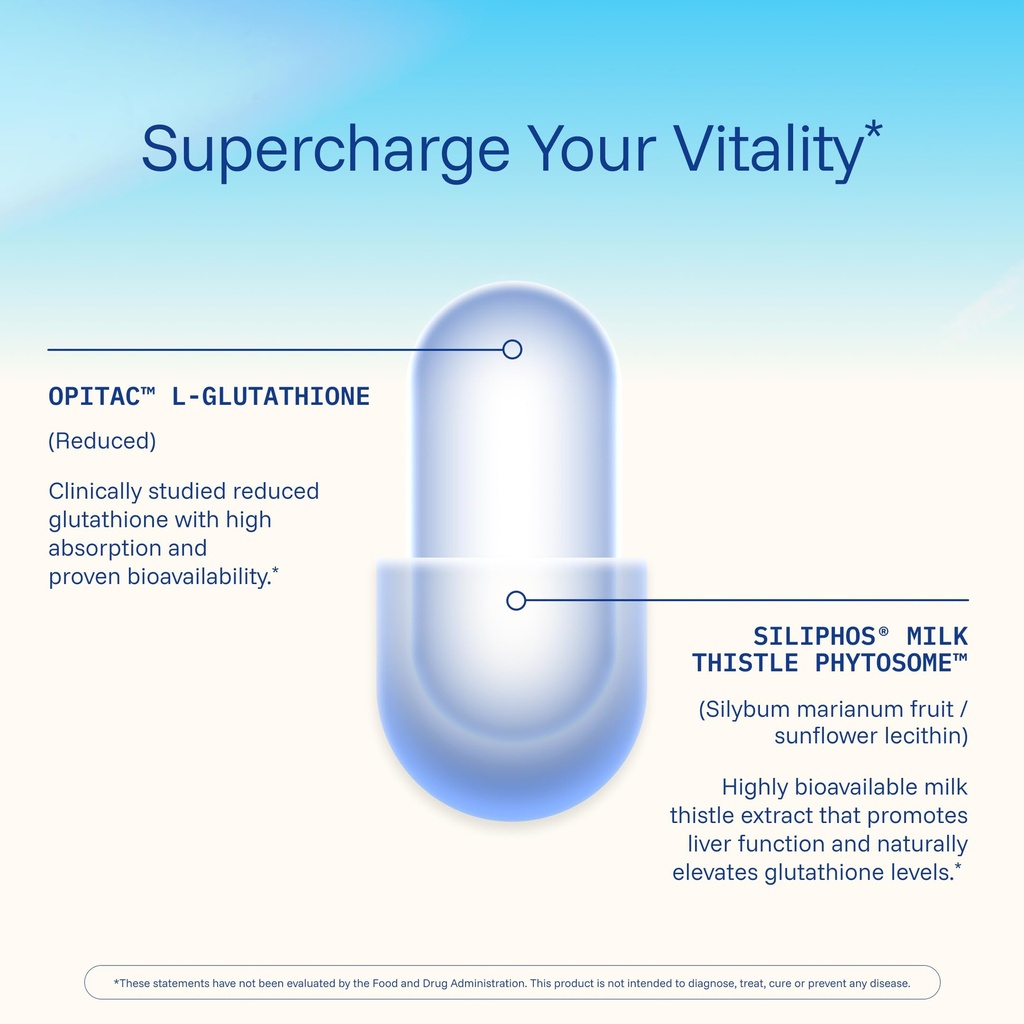 Supercharge Your Vitality*

OPITAC™ L-GLUTATHIONE

(Reduced)

Clinically studied reduced glutathione with high absorption and proven bioavailability.*

SILIPHOS® MILK THISTLE PHYTOSOME™

(Silybum marianum fruit / sunflower lecithin)

Highly bioavailable milk thistle extract that promotes liver function and naturally elevates glutathione levels.*

*These statements have not been evaluated by the Food and Drug Administration. This product is not intended to diagnose, treat, cure or prevent any disease.